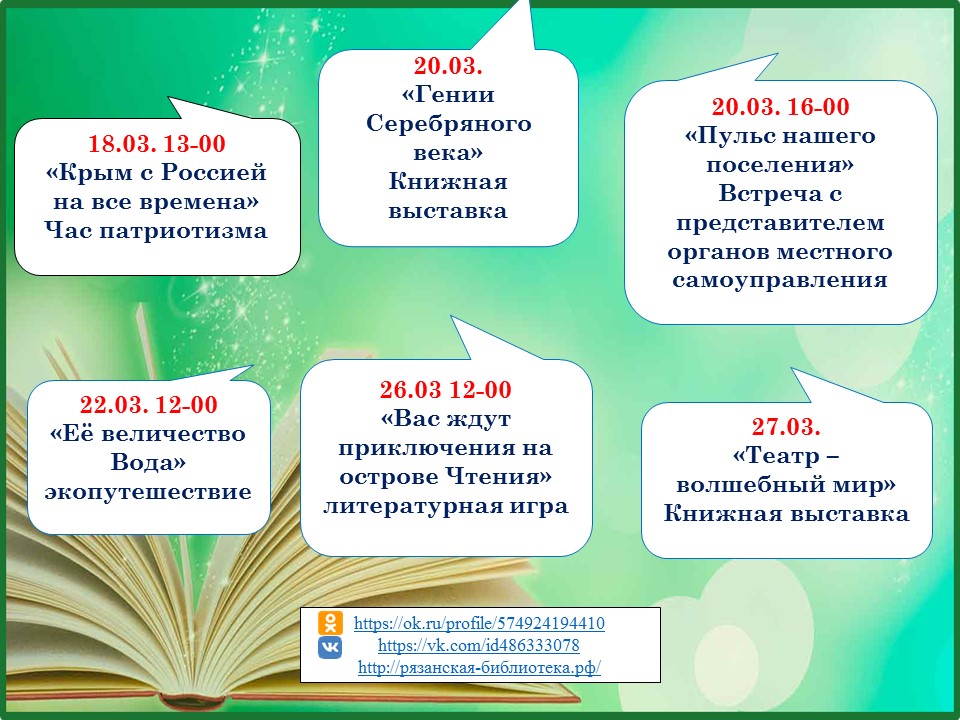 18.03. 13-00
«Крым с Россией на все времена»
Час патриотизма

20.03.
«Гении Серебряного века»
Книжная выставка

20.03. 16-00
«Пульс нашего поселения»
Встреча с представителем органов местного самоуправления

22.03. 12-00
«Её величество Вода»
экопутешествие

26.03 12-00
«Вас ждут приключения на острове Чтения»
литературная игра

27.03.
«Театр – волшебный мир»
Книжная выставка

https://ok.ru/profile/574924194410
https://vk.com/id486333078
http://рязанская-библиотека.рф/